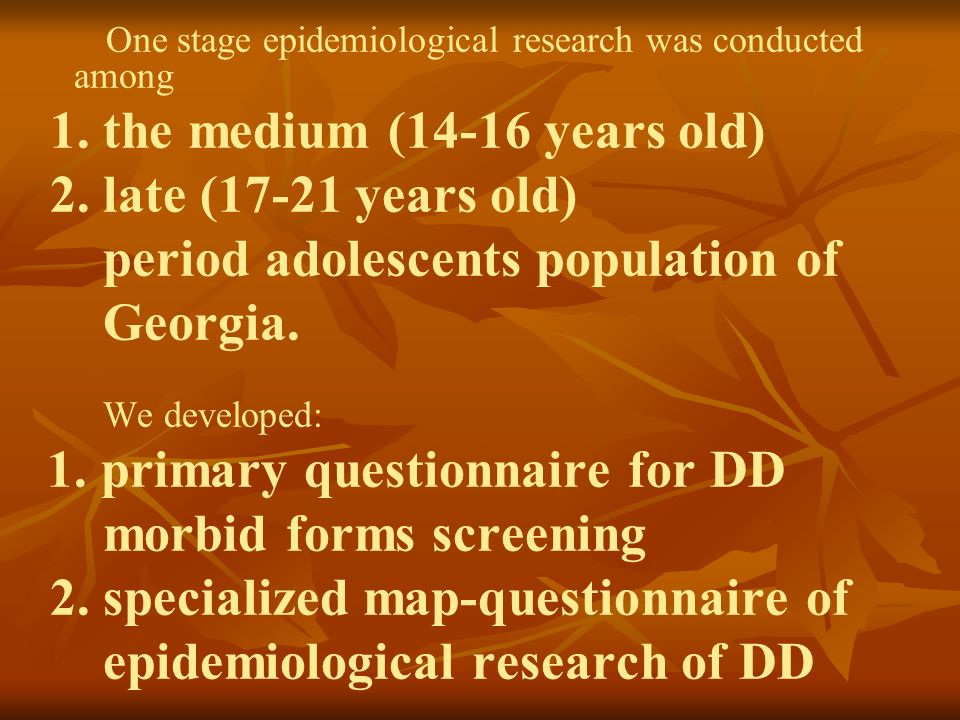 One stage epidemiological research was conducted among

1. the medium (14-16 years old)
2. late (17-21 years old)
period adolescents population of Georgia.

We developed:

1. primary questionnaire for DD morbid forms screening
2. specialized map-questionnaire of epidemiological research of DD